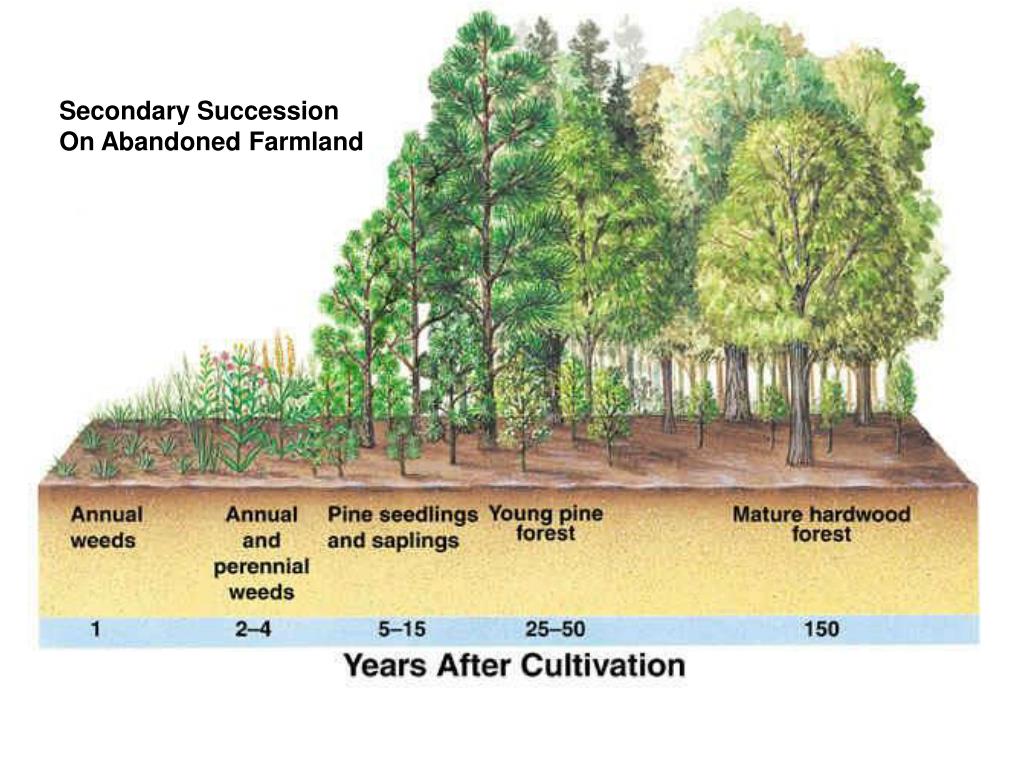 Secondary Succession
On Abandoned Farmland

Annual weeds

Annual and perennial weeds

Pine seedlings and saplings

Young pine forest

Mature hardwood forest

1

2–4

5–15

25–50

150

Years After Cultivation